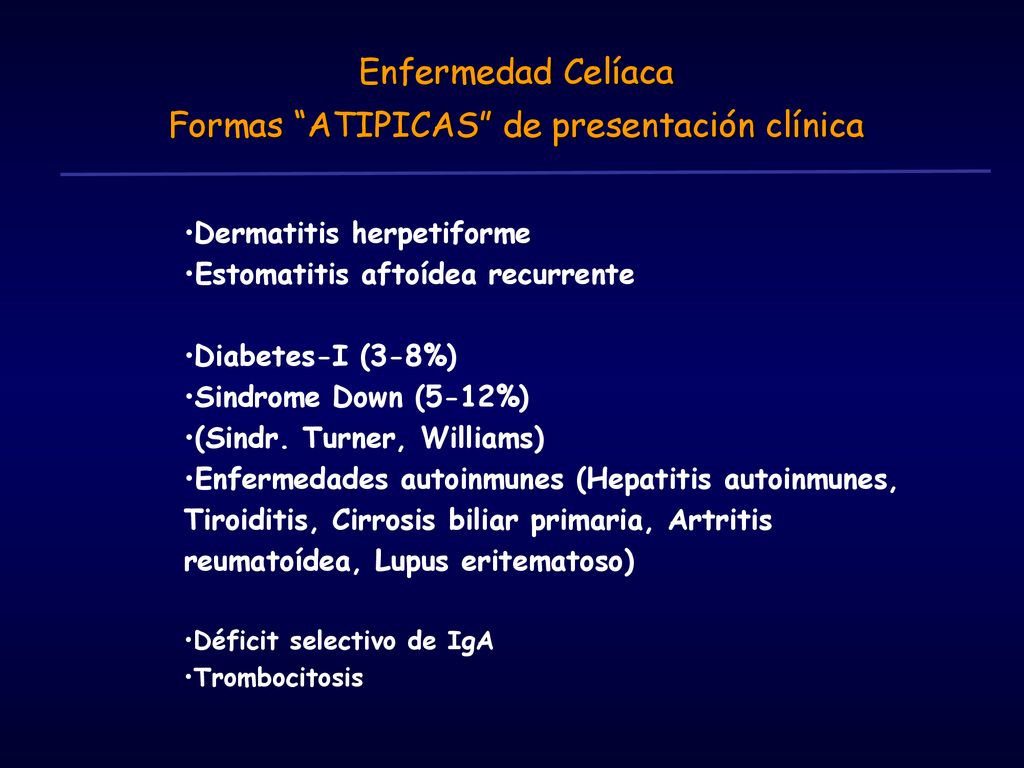 Enfermedad Celíaca
Formas “ATIPICAS” de presentación clínica

•Dermatitis herpetiforme
•Estomatitis aftoídea recurrente

•Diabetes-I (3-8%)
•Sindrome Down (5-12%)
•(Sindr. Turner, Williams)
•Enfermedades autoinmunes (Hepatitis autoinmunes, Tiroiditis, Cirrosis biliar primaria, Artritis reumatoídea, Lupus eritematoso)

•Déficit selectivo de IgA
•Trombocitosis